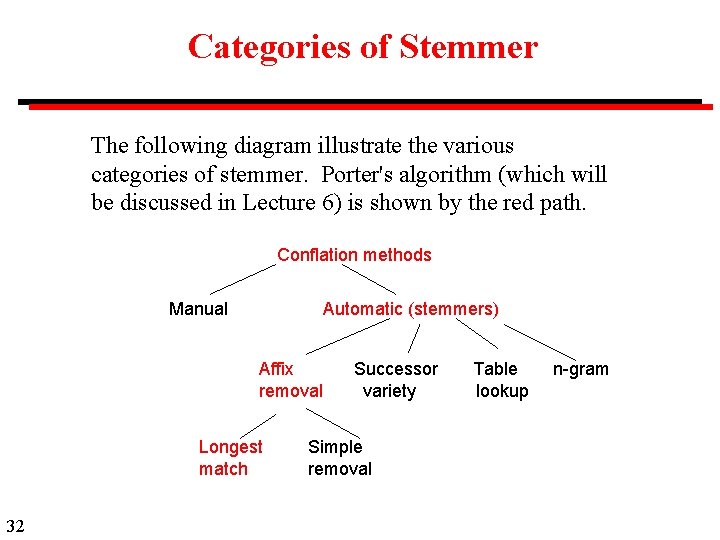 Categories of Stemmer

The following diagram illustrate the various categories of stemmer.  Porter's algorithm (which will be discussed in Lecture 6) is shown by the red path.

Conflation methods

Manual

Automatic (stemmers)

Affix removal

Successor variety

Table lookup

n-gram

Longest match

Simple removal

32